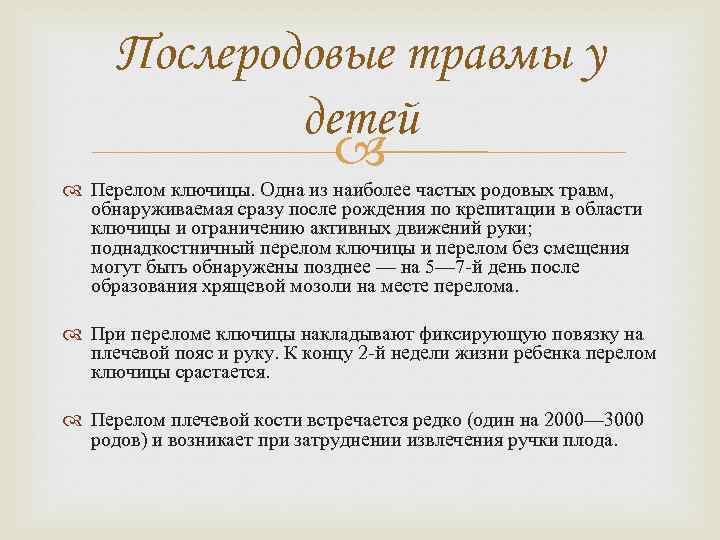 Послеродовые травмы у детей

Перелом ключицы. Одна из наиболее частых родовых травм, обнаруживаемая сразу после рождения по крепитации в области ключицы и ограничению активных движений руки; поднадкостничный перелом ключицы и перелом без смещения могут быть обнаружены позднее — на 5—7-й день после образования хрящевой мозоли на месте перелома.

При переломе ключицы накладывают фиксирующую повязку на плечевой пояс и руку. К концу 2-й недели жизни ребенка перелом ключицы срастается.

Перелом плечевой кости встречается редко (один на 2000—3000 родов) и возникает при затруднении извлечения ручки плода.